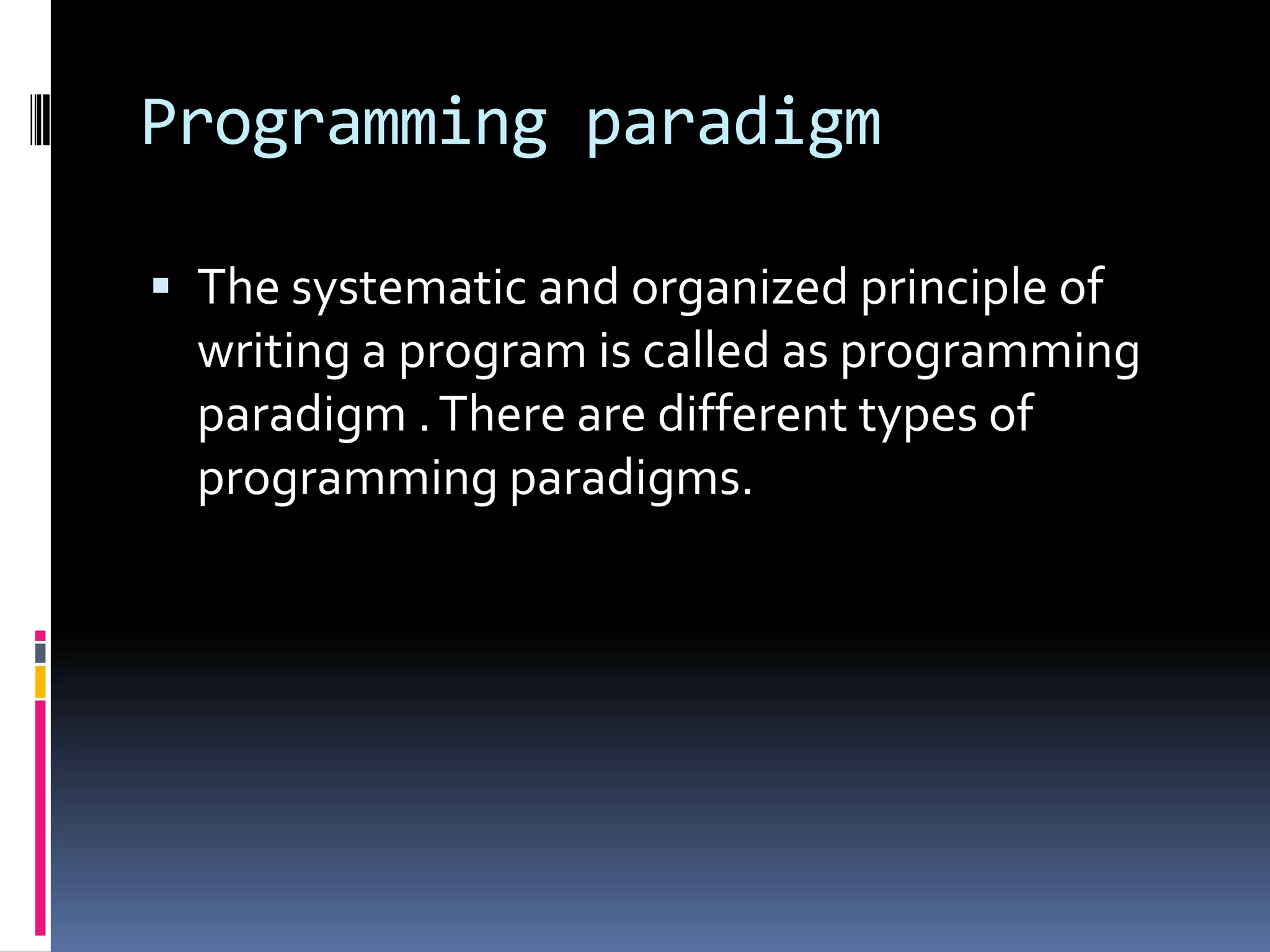 Programming paradigm

▪ The systematic and organized principle of writing a program is called as programming paradigm . There are different types of programming paradigms.